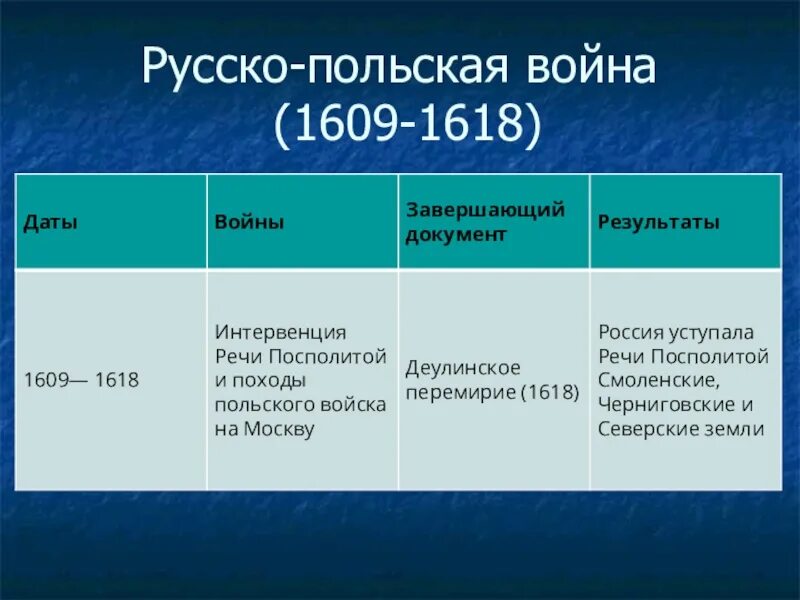 Русско-польская война (1609-1618)

| Даты | Войны | Завершающий документ | Результаты |
|---|---|---|---|
| 1609— 1618 | Интервенция Речи Посполитой и походы польского войска на Москву | Деулинское перемирие (1618) | Россия уступала Речи Посполитой Смоленские, Черниговские и Северские земли |